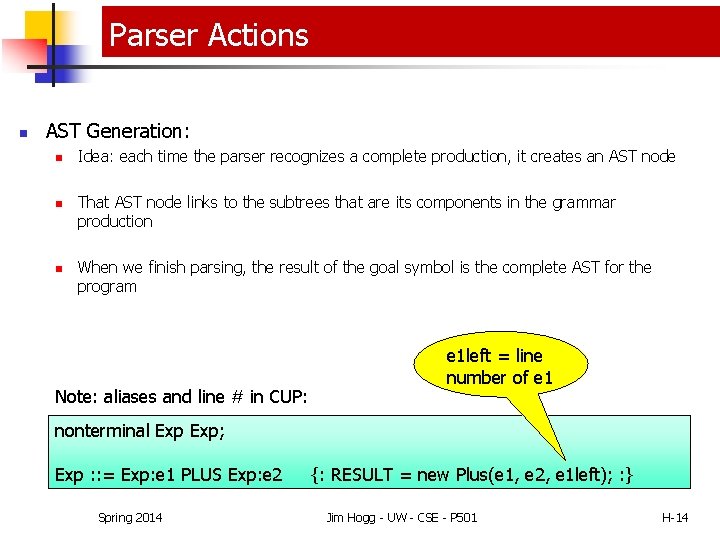 Parser Actions

AST Generation:

Idea: each time the parser recognizes a complete production, it creates an AST node

That AST node links to the subtrees that are its components in the grammar production

When we finish parsing, the result of the goal symbol is the complete AST for the program

e1left = line number of e1

Note: aliases and line # in CUP:

nonterminal Exp Exp;

Exp ::= Exp:e1 PLUS Exp:e2 {: RESULT = new Plus(e1, e2, e1left); :}

Spring 2014

Jim Hogg - UW - CSE - P501

H-14